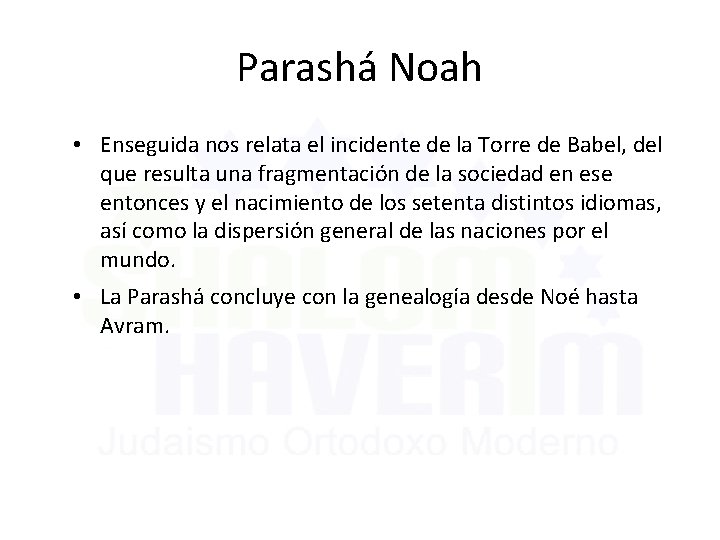 Parashá Noah

• Enseguida nos relata el incidente de la Torre de Babel, del que resulta una fragmentación de la sociedad en ese entonces y el nacimiento de los setenta distintos idiomas, así como la dispersión general de las naciones por el mundo.

• La Parashá concluye con la genealogía desde Noé hasta Avram.

SHALOM HAVERIM
Judaismo Ortodoxo Moderno